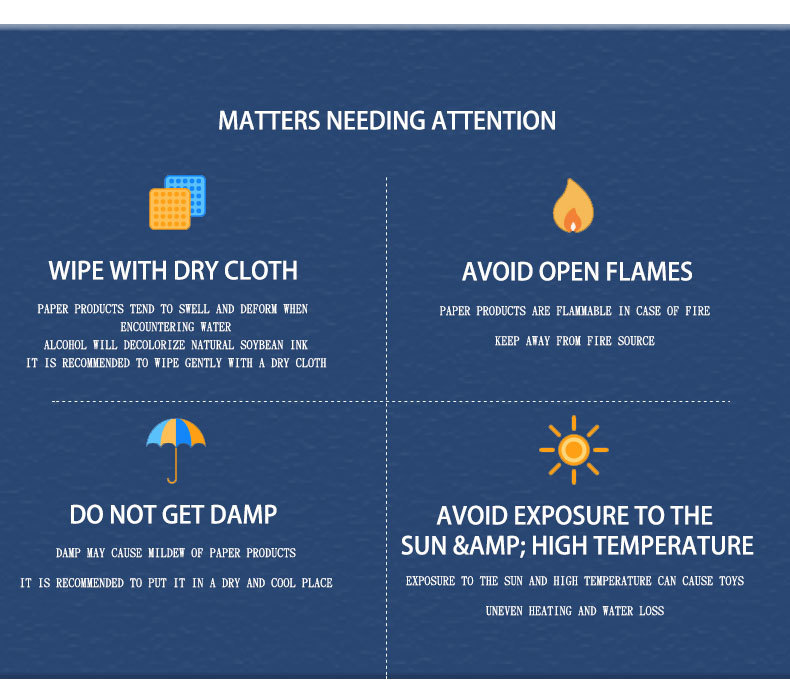 MATTERS NEEDING ATTENTION

WIPE WITH DRY CLOTH

PAPER PRODUCTS TEND TO SWELL AND DEFORM WHEN ENCOUNTERING WATER
ALCOHOL WILL DECOLORIZE NATURAL SOYBEAN INK
IT IS RECOMMENDED TO WIPE GENTLY WITH A DRY CLOTH

AVOID OPEN FLAMES

PAPER PRODUCTS ARE FLAMMABLE IN CASE OF FIRE

KEEP AWAY FROM FIRE SOURCE

DO NOT GET DAMP

DAMP MAY CAUSE MILDEW OF PAPER PRODUCTS

IT IS RECOMMENDED TO PUT IT IN A DRY AND COOL PLACE

AVOID EXPOSURE TO THE SUN &AMP; HIGH TEMPERATURE

EXPOSURE TO THE SUN AND HIGH TEMPERATURE CAN CAUSE TOYS

UNEVEN HEATING AND WATER LOSS